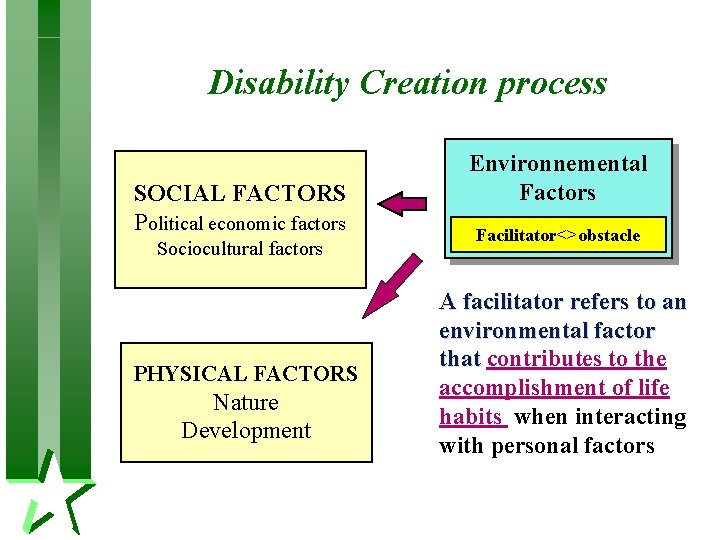 Disability Creation process

SOCIAL FACTORS
Political economic factors
Sociocultural factors

Environnemental Factors

Facilitator<>obstacle

PHYSICAL FACTORS
Nature
Development

A facilitator refers to an environmental factor that contributes to the accomplishment of life habits when interacting with personal factors